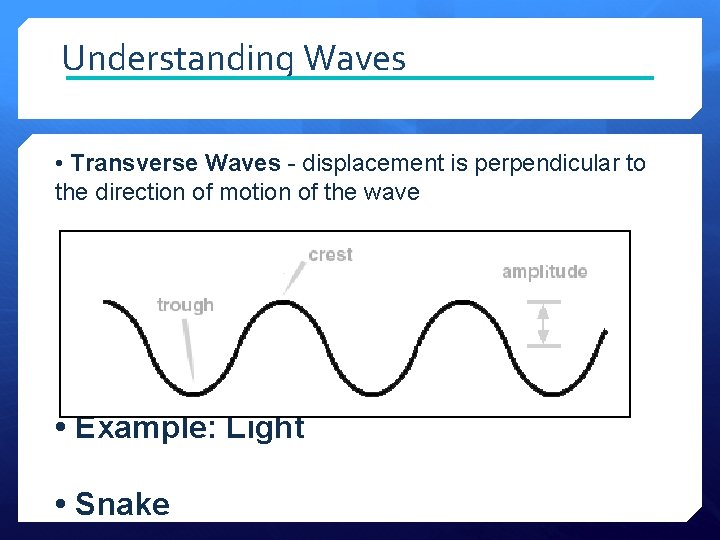 Understanding Waves

• Transverse Waves - displacement is perpendicular to the direction of motion of the wave

crest

amplitude

trough

• Example: Light

• Snake